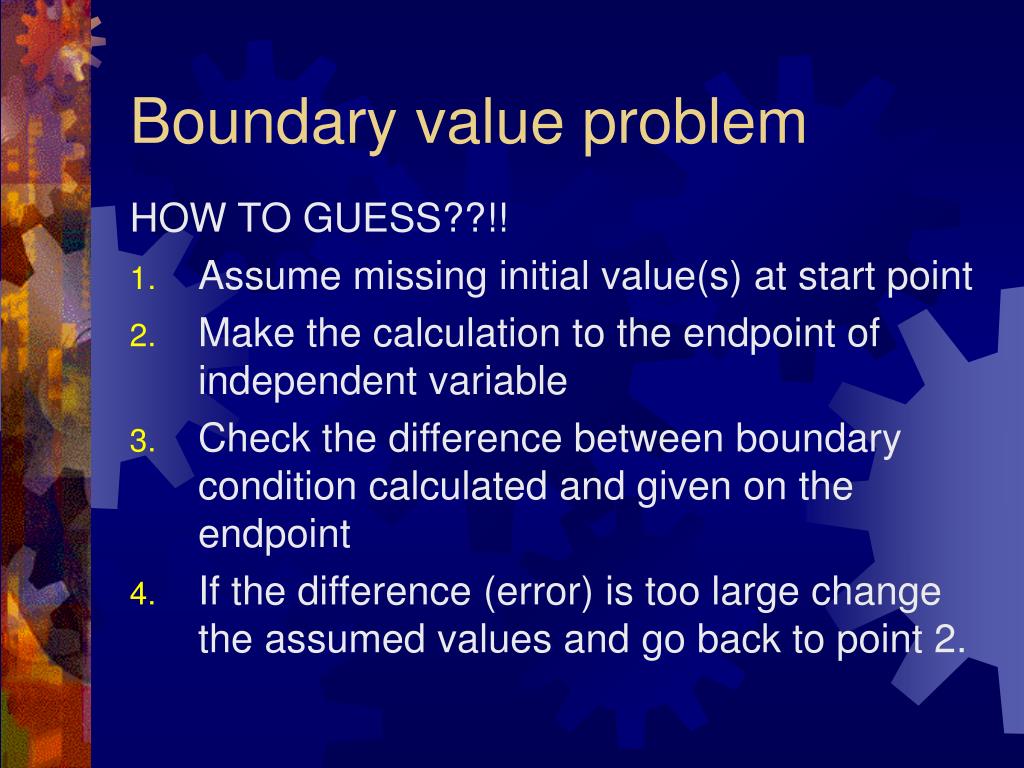 Boundary value problem

HOW TO GUESS??!!

1. Assume missing initial value(s) at start point
2. Make the calculation to the endpoint of independent variable
3. Check the difference between boundary condition calculated and given on the endpoint
4. If the difference (error) is too large change the assumed values and go back to point 2.